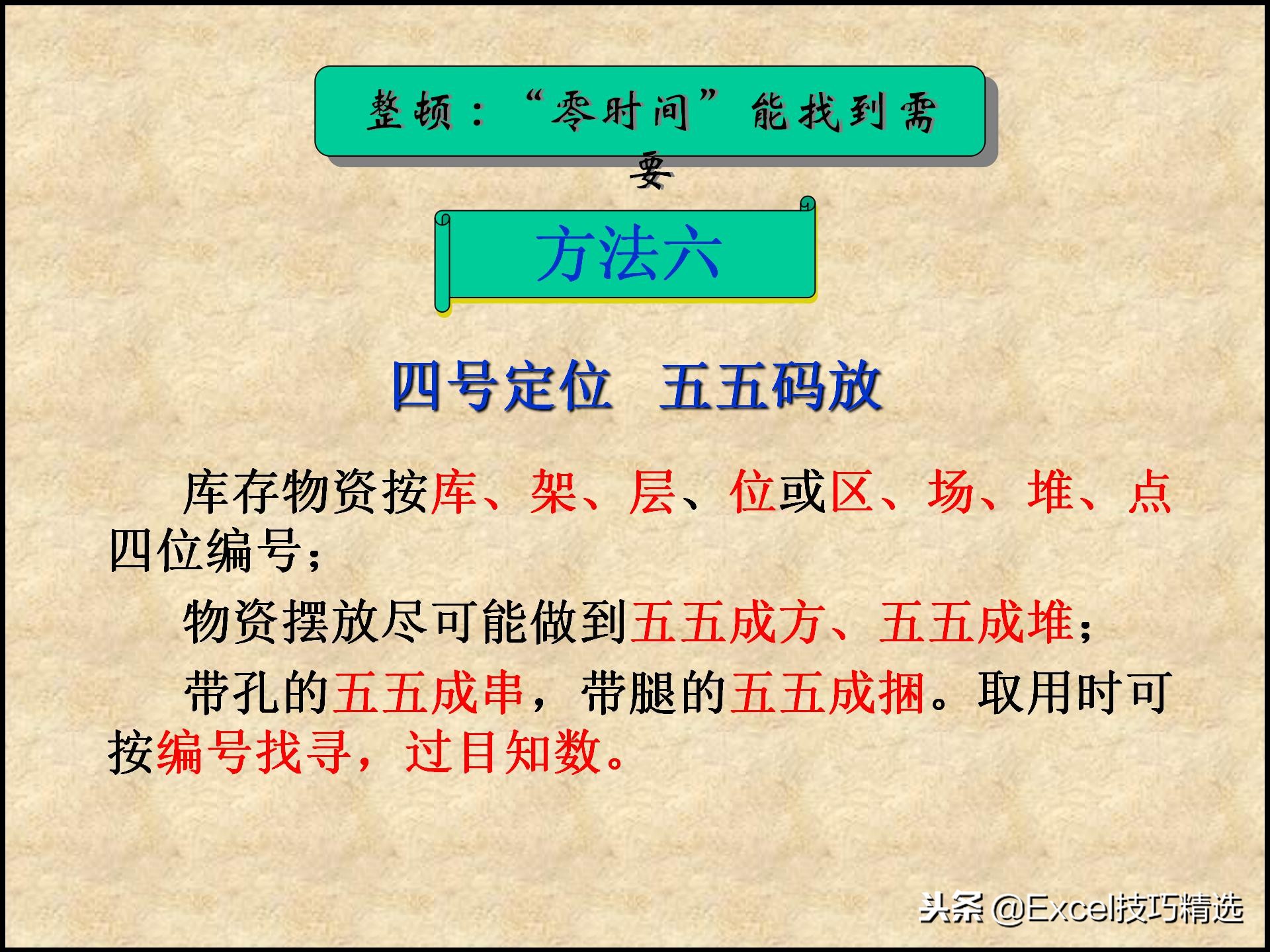 整顿：“零时间”能找到需要

方法六

四号定位 五五码放

库存物资按库、架、层、位或区、场、堆、点四位编号；

物资摆放尽可能做到五五成方、五五成堆；

带孔的五五成串，带腿的五五成捆。取用时可按编号找寻，过目知数。

头条 @Excel技巧精选